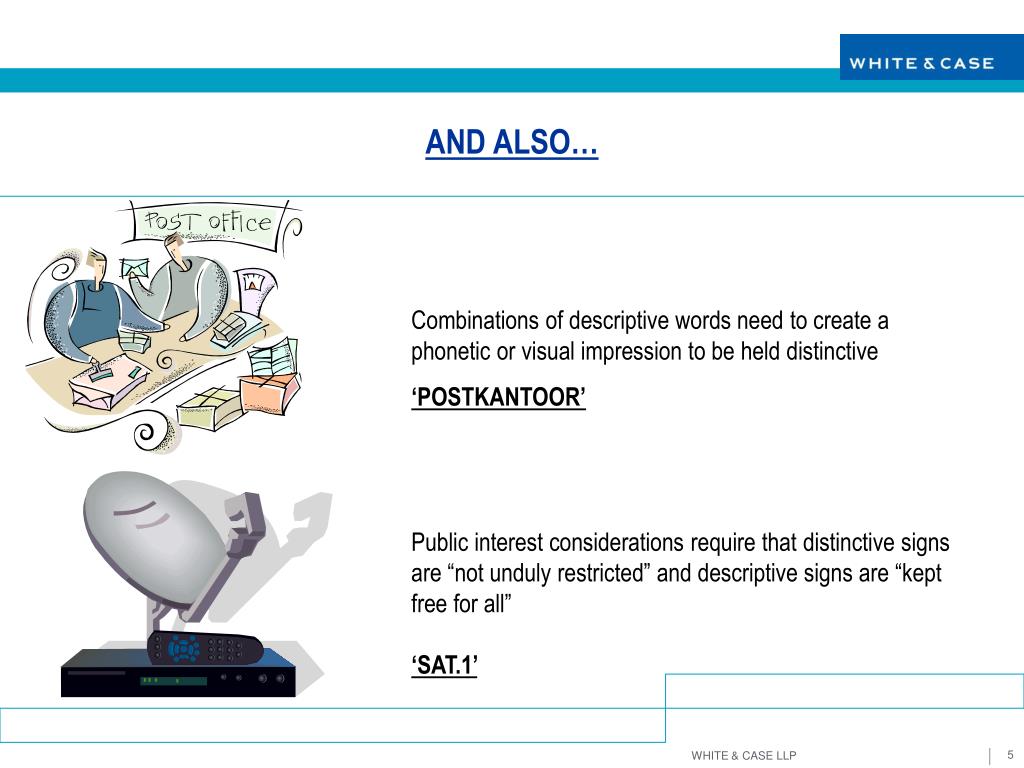 WHITE & CASE

AND ALSO…

POST OFFICE

Combinations of descriptive words need to create a phonetic or visual impression to be held distinctive

‘POSTKANTOOR’

Public interest considerations require that distinctive signs are “not unduly restricted” and descriptive signs are “kept free for all”

‘SAT.1’

WHITE & CASE LLP

5